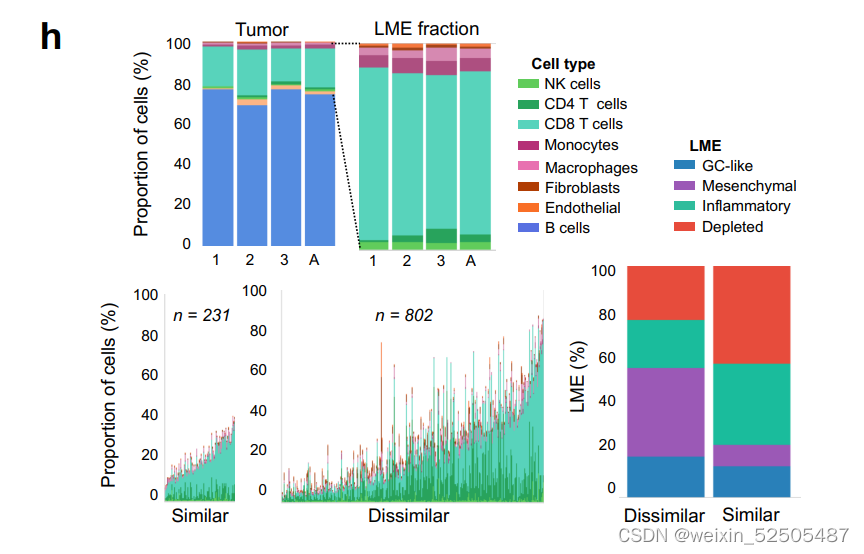 h

Tumor

LME fraction

Proportion of cells (%)

100
80
60
40
20
0

1 2 3 A

1 2 3 A

Cell type
NK cells
CD4 T cells
CD8 T cells
Monocytes
Macrophages
Fibroblasts
Endothelial
B cells

LME
GC-like
Mesenchymal
Inflammatory
Depleted

Proportion of cells (%)

100
80
60
40
20
0

n = 231

Similar

100
80
60
40
20
0

n = 802

Dissimilar

LME (%)

100
80
60
40
20
0

Dissimilar Similar

CSDN @weixin_52505487